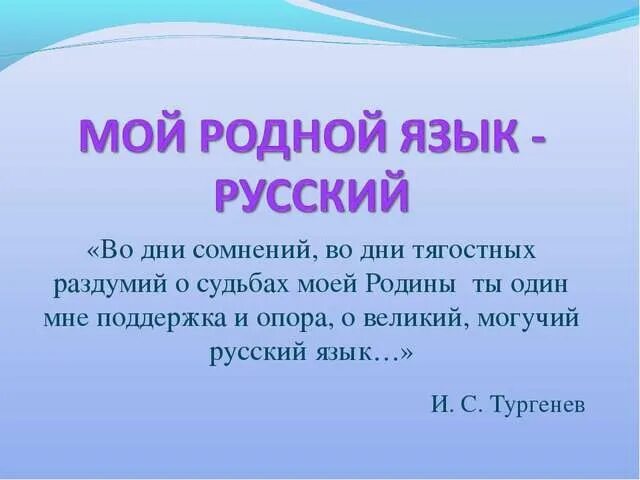 МОЙ РОДНОЙ ЯЗЫК - РУССКИЙ

«Во дни сомнений, во дни тягостных раздумий о судьбах моей Родины ты один мне поддержка и опора, о великий, могучий русский язык…»

И. С. Тургенев